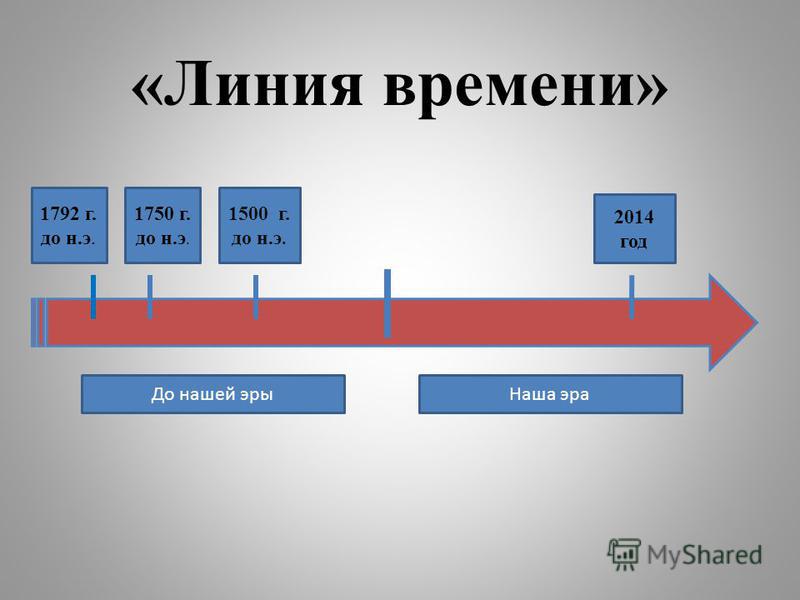 «Линия времени»

1792 г. до н.э.

1750 г. до н.э.

1500 г. до н.э.

2014 год

До нашей эры

Наша эра

MyShared